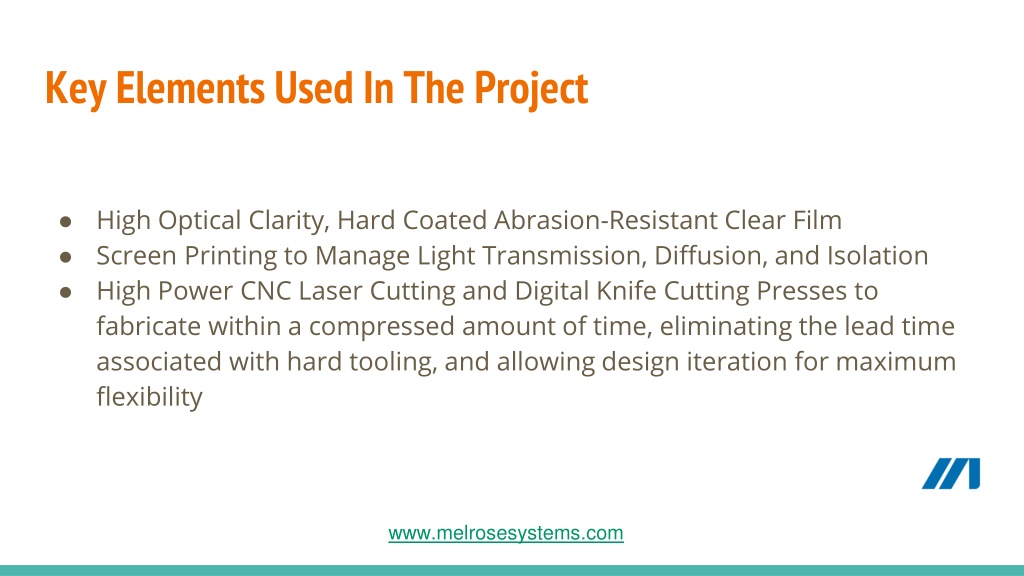 Key Elements Used In The Project

● High Optical Clarity, Hard Coated Abrasion-Resistant Clear Film
● Screen Printing to Manage Light Transmission, Diffusion, and Isolation
● High Power CNC Laser Cutting and Digital Knife Cutting Presses to fabricate within a compressed amount of time, eliminating the lead time associated with hard tooling, and allowing design iteration for maximum flexibility

www.melrosesystems.com